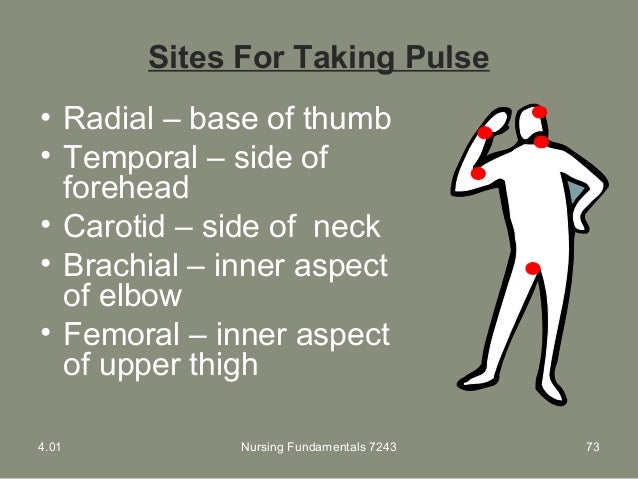 Sites For Taking Pulse

• Radial – base of thumb
• Temporal – side of forehead
• Carotid – side of  neck
• Brachial – inner aspect of elbow
• Femoral – inner aspect of upper thigh

4.01

Nursing Fundamentals 7243

73